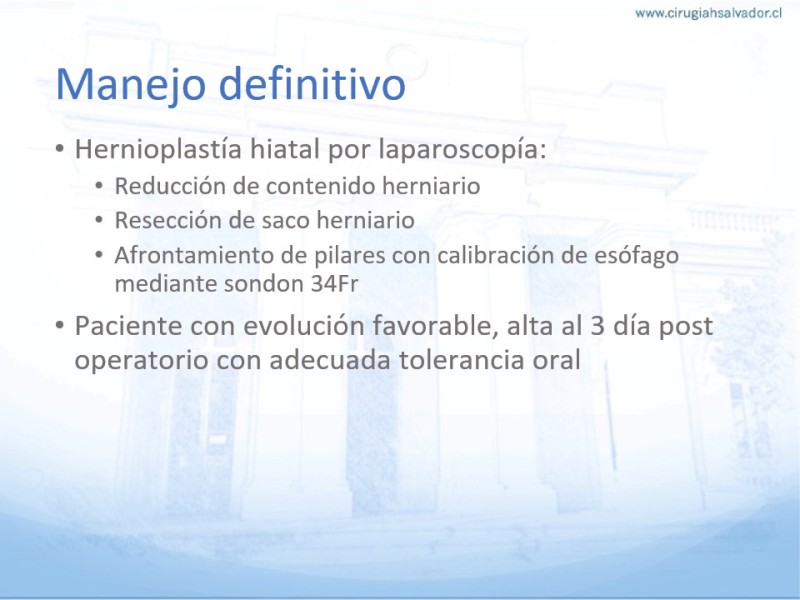 www.cirugiahsalvador.cl

Manejo definitivo

• Hernioplastía hiatal por laparoscopía:
  • Reducción de contenido herniario
  • Resección de saco herniario
  • Afrontamiento de pilares con calibración de esófago mediante sondon 34Fr
• Paciente con evolución favorable, alta al 3 día post operatorio con adecuada tolerancia oral